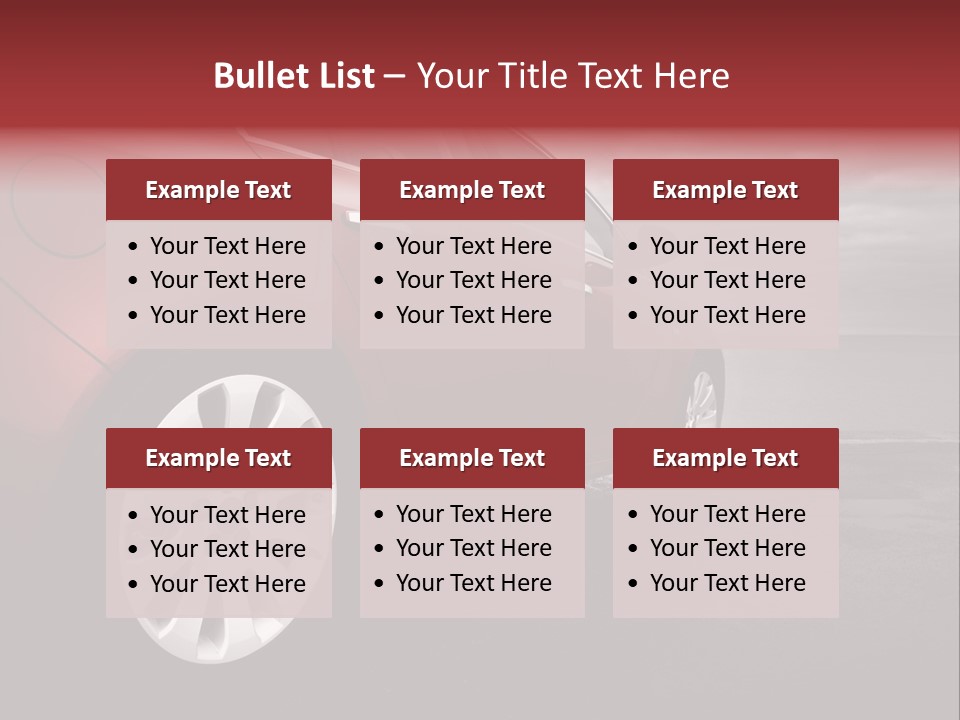 Bullet List – Your Title Text Here

Example Text
• Your Text Here
• Your Text Here
• Your Text Here

Example Text
• Your Text Here
• Your Text Here
• Your Text Here

Example Text
• Your Text Here
• Your Text Here
• Your Text Here

Example Text
• Your Text Here
• Your Text Here
• Your Text Here

Example Text
• Your Text Here
• Your Text Here
• Your Text Here

Example Text
• Your Text Here
• Your Text Here
• Your Text Here